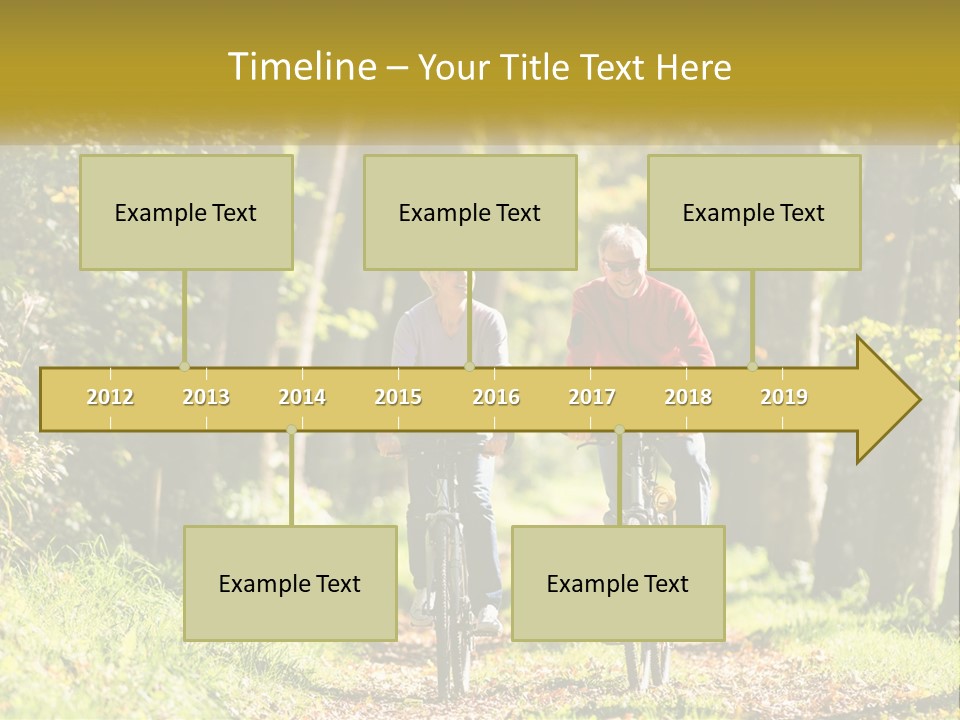 Timeline – Your Title Text Here

Example Text

Example Text

Example Text

2012 2013 2014 2015 2016 2017 2018 2019

Example Text

Example Text